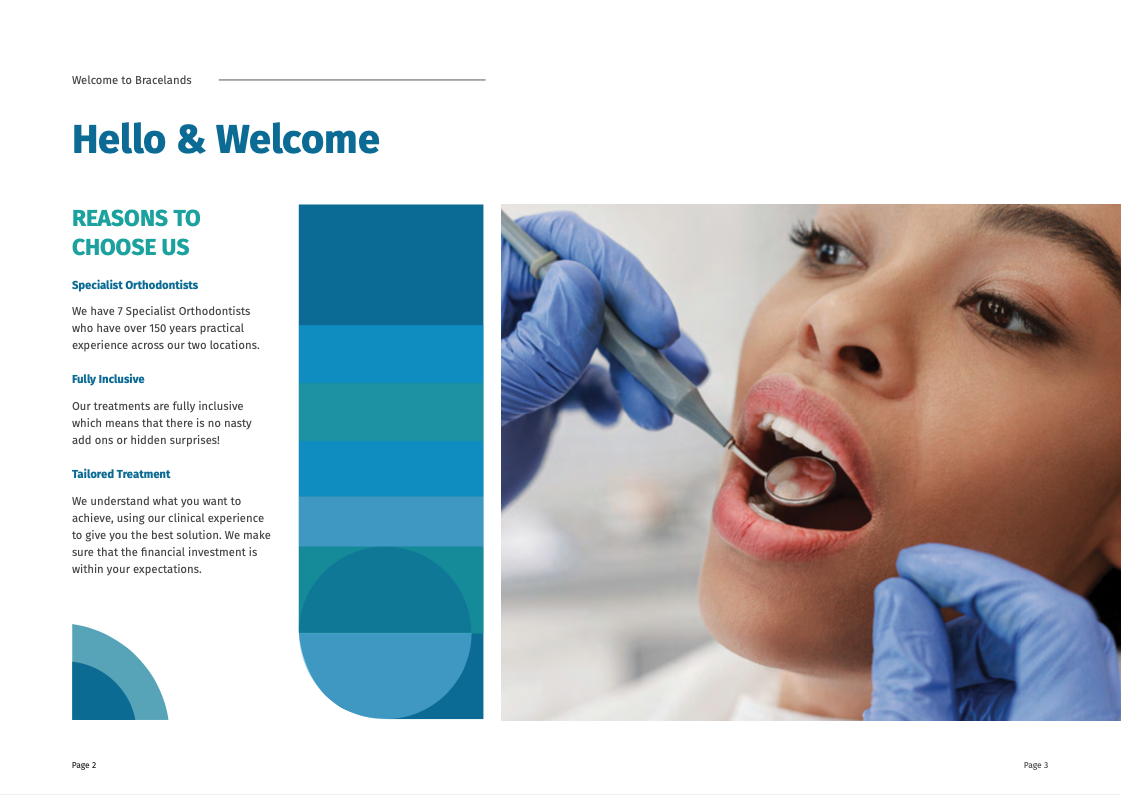 Welcome to Bracelands

Hello & Welcome

REASONS TO CHOOSE US

Specialist Orthodontists

We have 7 Specialist Orthodontists who have over 150 years practical experience across our two locations.

Fully Inclusive

Our treatments are fully inclusive which means that there is no nasty add ons or hidden surprises!

Tailored Treatment

We understand what you want to achieve, using our clinical experience to give you the best solution. We make sure that the financial investment is within your expectations.

Page 2

Page 3